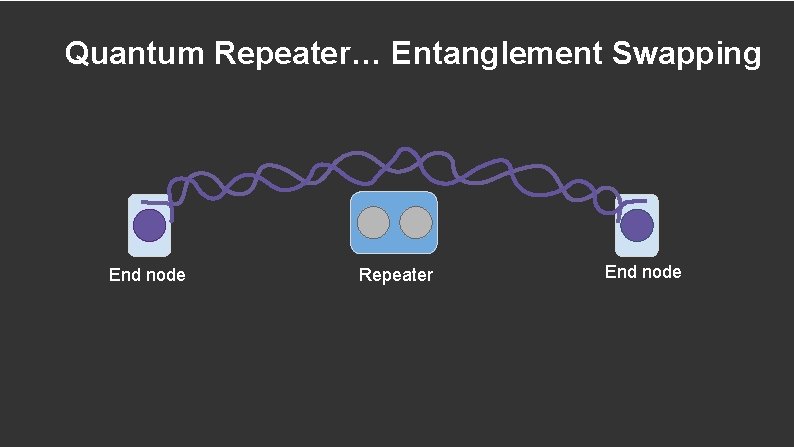 Quantum Repeater… Entanglement Swapping

End node

Repeater

End node